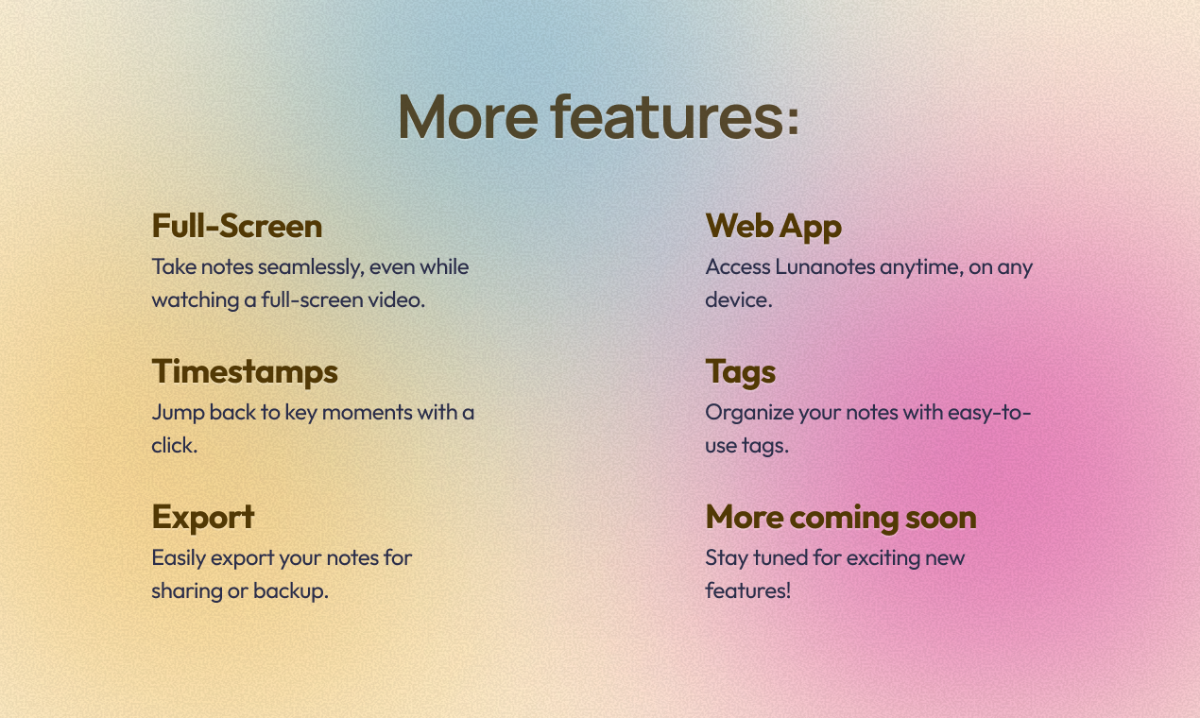 More features:

Full-Screen
Take notes seamlessly, even while watching a full-screen video.

Timestamps
Jump back to key moments with a click.

Export
Easily export your notes for sharing or backup.

Web App
Access Lunanotes anytime, on any device.

Tags
Organize your notes with easy-to-use tags.

More coming soon
Stay tuned for exciting new features!